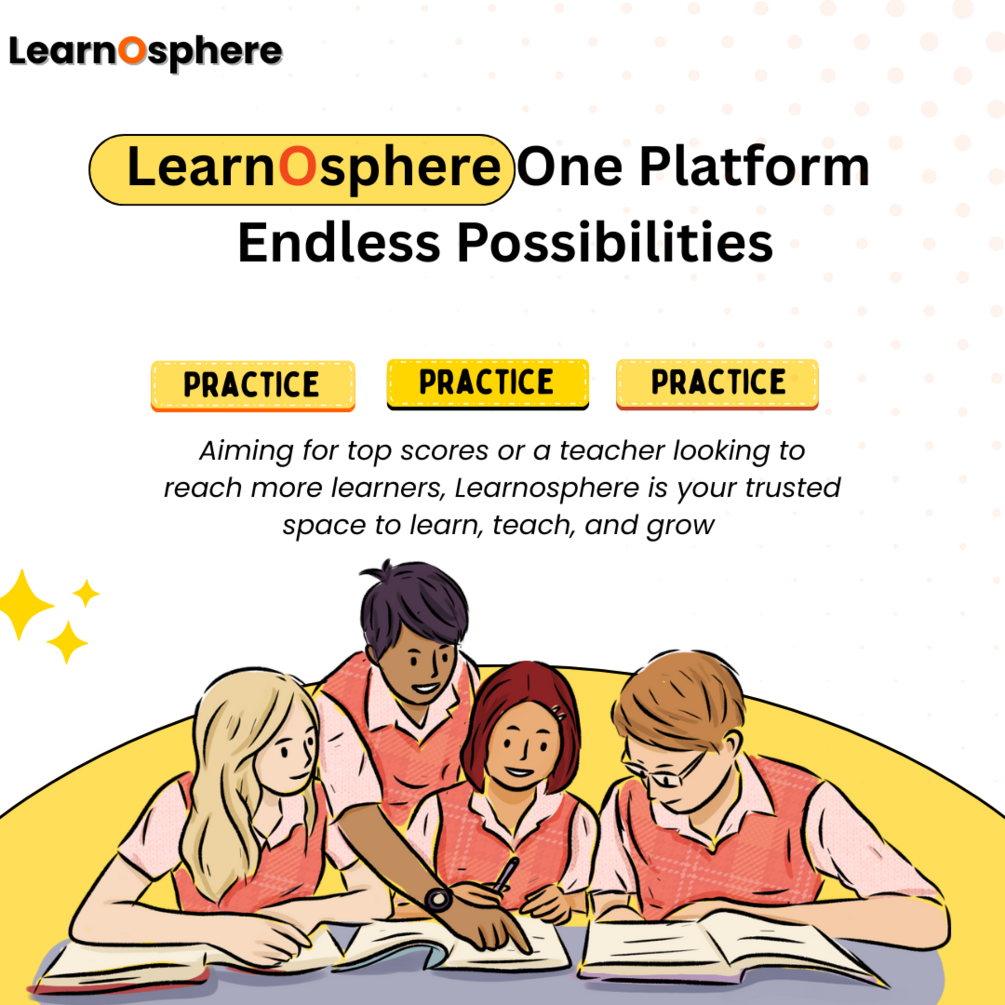 LearnOsphere

LearnOsphere One Platform Endless Possibilities

PRACTICE PRACTICE PRACTICE

Aiming for top scores or a teacher looking to reach more learners, Learnosphere is your trusted space to learn, teach, and grow